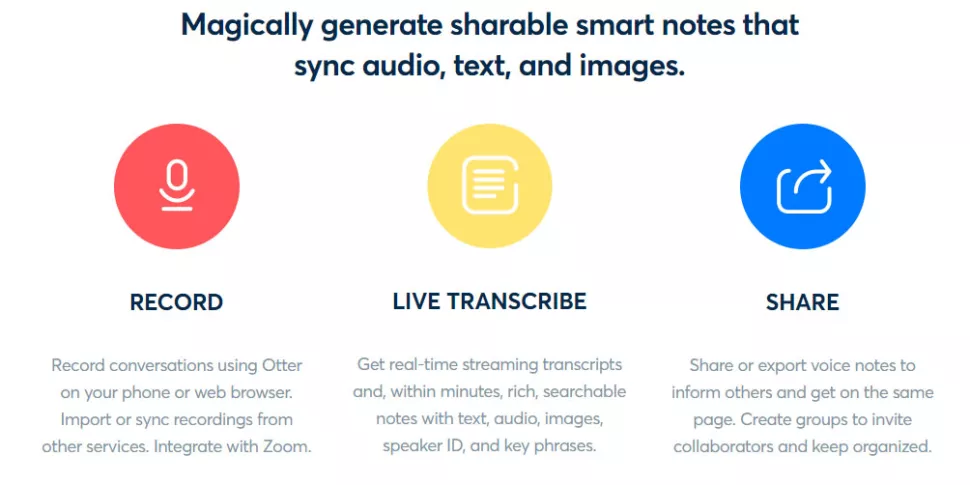 Magically generate sharable smart notes that sync audio, text, and images.

RECORD

Record conversations using Otter on your phone or web browser. Import or sync recordings from other services. Integrate with Zoom.

LIVE TRANSCRIBE

Get real-time streaming transcripts and, within minutes, rich, searchable notes with text, audio, images, speaker ID, and key phrases.

SHARE

Share or export voice notes to inform others and get on the same page. Create groups to invite collaborators and keep organized.